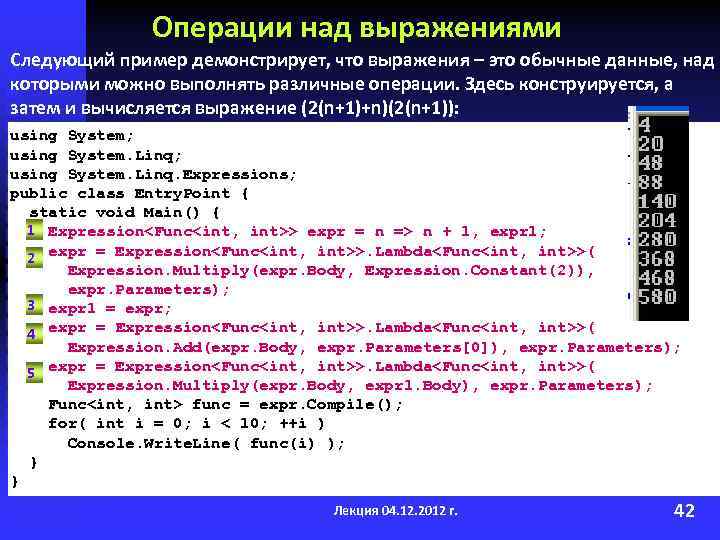 Операции над выражениями

Следующий пример демонстрирует, что выражения – это обычные данные, над которыми можно выполнять различные операции. Здесь конструируется, а затем и вычисляется выражение (2(n+1)+n)(2(n+1)):

using System;
using System.Linq;
using System.Linq.Expressions;
public class EntryPoint {
static void Main() {
1 Expression<Func<int, int>> expr = n => n + 1, expr1;
2 expr = Expression<Func<int, int>>.Lambda<Func<int, int>>(
Expression.Multiply(expr.Body, Expression.Constant(2)),
expr.Parameters);
3 expr1 = expr;
4 expr = Expression<Func<int, int>>.Lambda<Func<int, int>>(
Expression.Add(expr.Body, expr.Parameters[0]), expr.Parameters);
5 expr = Expression<Func<int, int>>.Lambda<Func<int, int>>(
Expression.Multiply(expr.Body, expr1.Body), expr.Parameters);
Func<int, int> func = expr.Compile();
for( int i = 0; i < 10; ++i )
Console.WriteLine( func(i) );
}
}

4
20
48
88
140
204
280
368
468
580

Лекция 04.12.2012 г.

42